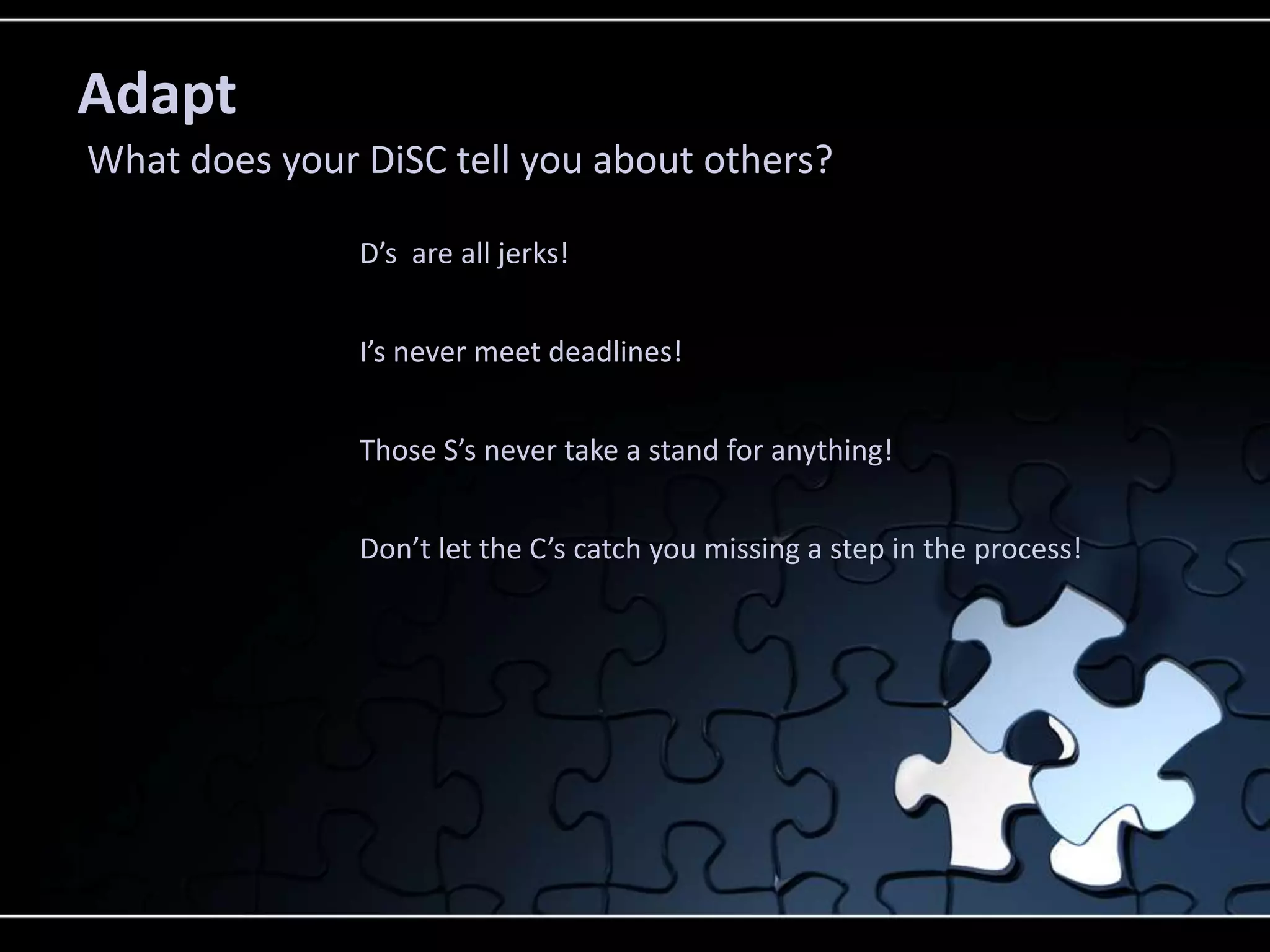 Adapt

What does your DiSC tell you about others?

D’s  are all jerks!

I’s never meet deadlines!

Those S’s never take a stand for anything!

Don’t let the C’s catch you missing a step in the process!